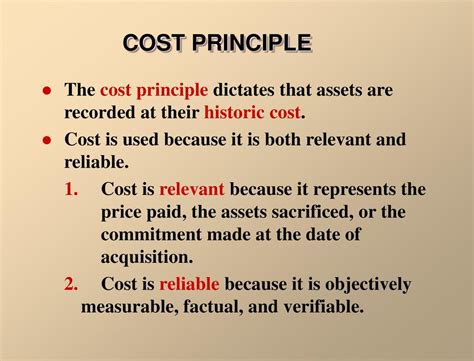 COST PRINCIPLE

• The cost principle dictates that assets are recorded at their historic cost.

• Cost is used because it is both relevant and reliable.

1. Cost is relevant because it represents the price paid, the assets sacrificed, or the commitment made at the date of acquisition.

2. Cost is reliable because it is objectively measurable, factual, and verifiable.